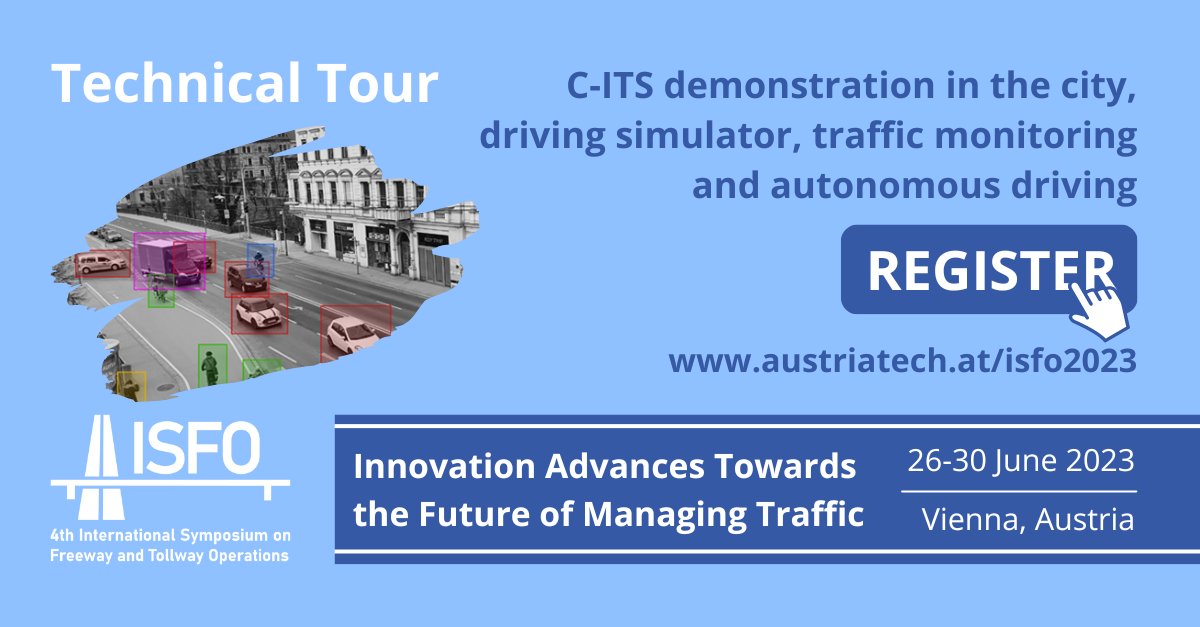 Technical Tour

C-ITS demonstration in the city, driving simulator, traffic monitoring and autonomous driving

REGISTER

www.austriatech.at/isfo2023

ISFO

4th International Symposium on Freeway and Tollway Operations

Innovation Advances Towards the Future of Managing Traffic

26-30 June 2023

Vienna, Austria